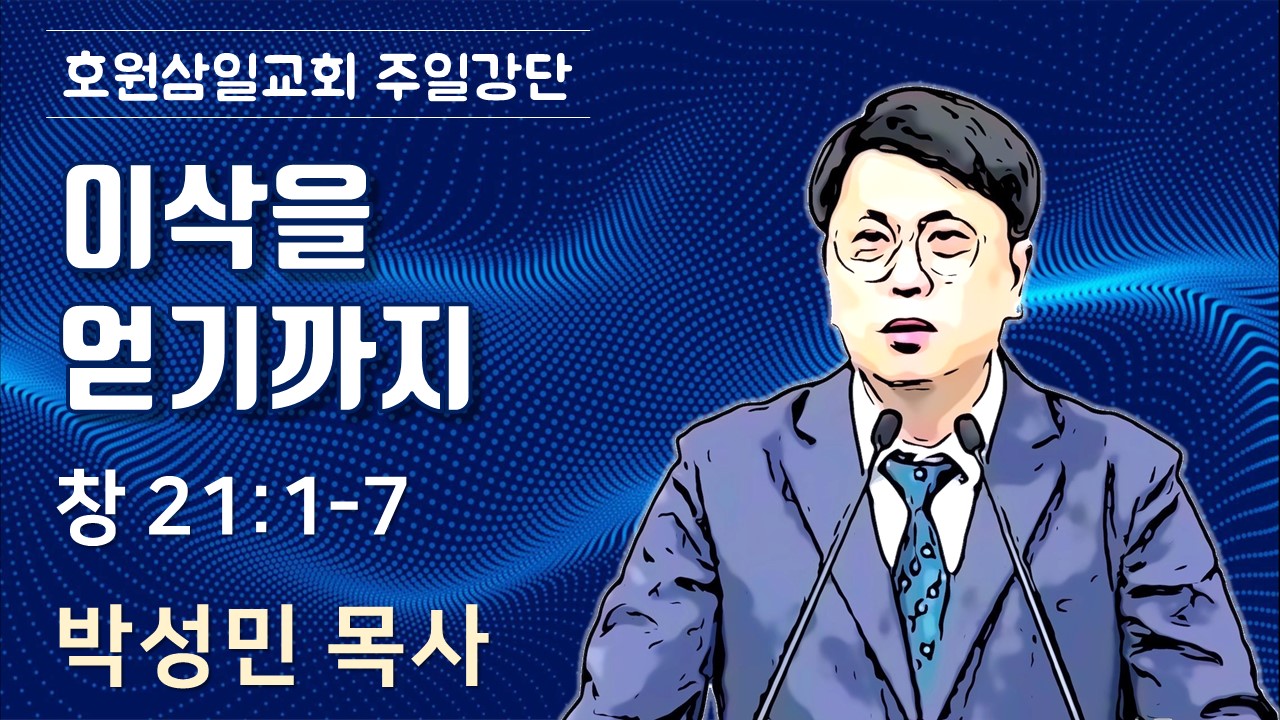 호원삼일교회 주일강단

이삭을 얻기까지

창 21:1-7

박성민 목사